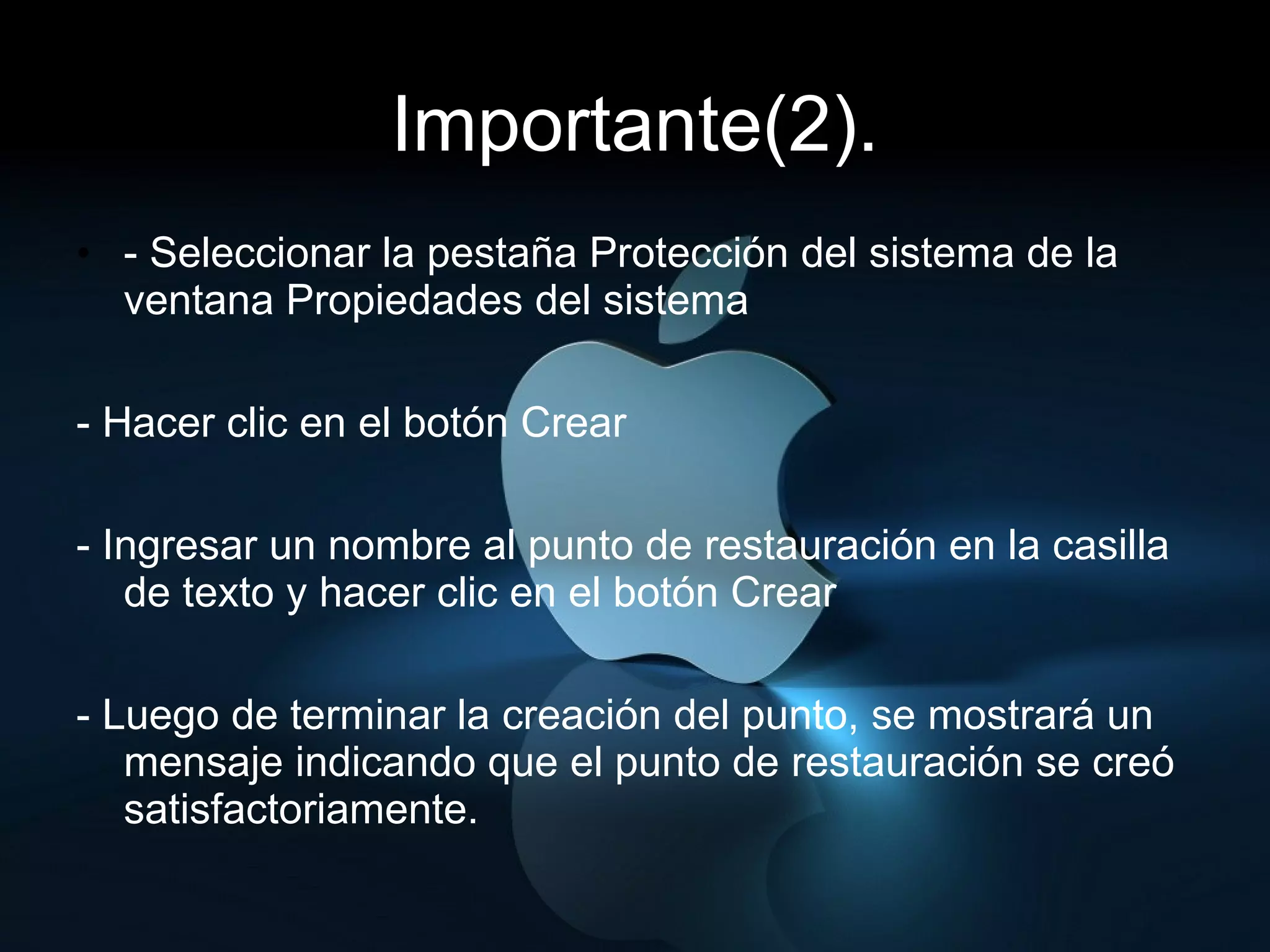 Importante(2).

• - Seleccionar la pestaña Protección del sistema de la ventana Propiedades del sistema

- Hacer clic en el botón Crear

- Ingresar un nombre al punto de restauración en la casilla de texto y hacer clic en el botón Crear

- Luego de terminar la creación del punto, se mostrará un mensaje indicando que el punto de restauración se creó satisfactoriamente.